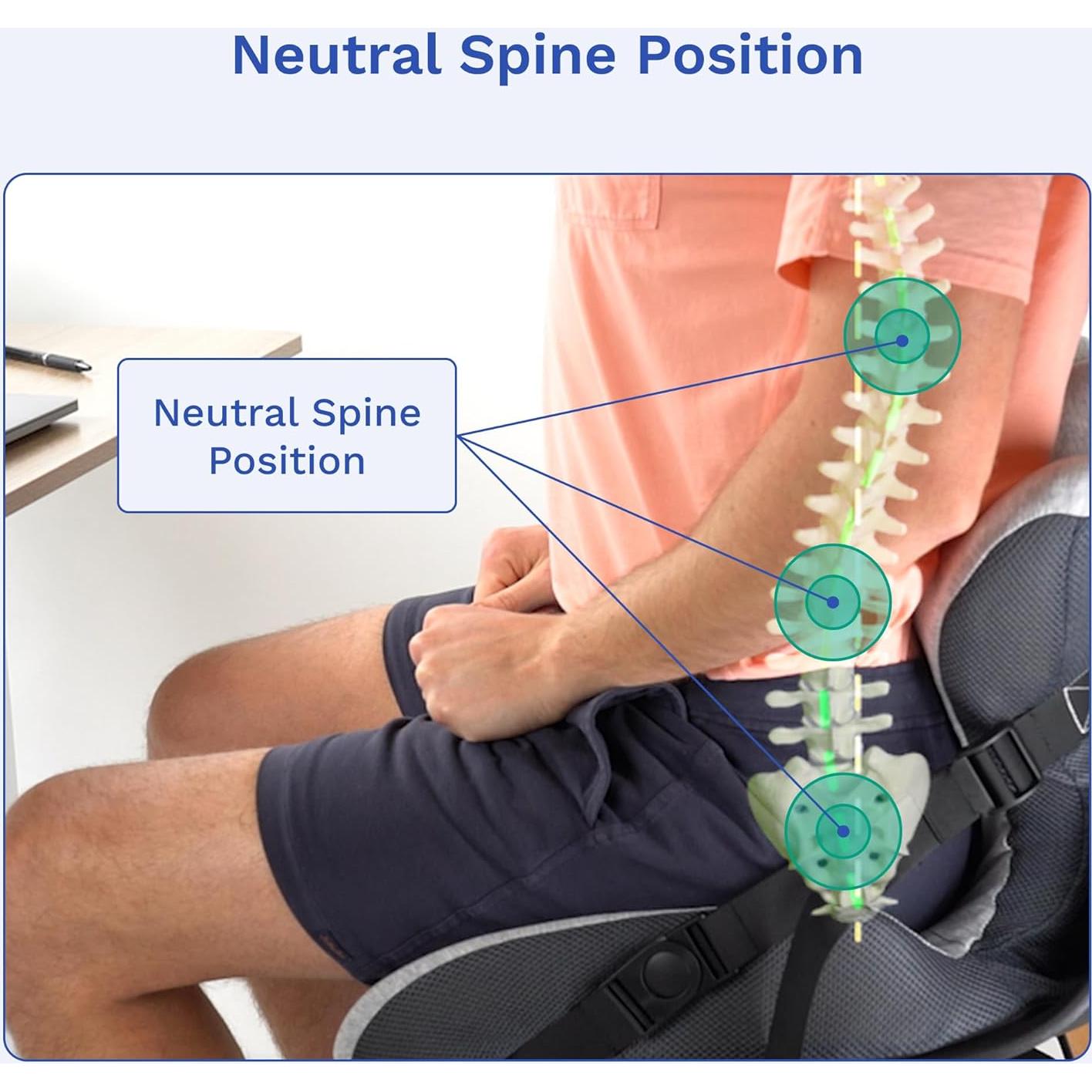 Neutral Spine Position

Neutral Spine Position